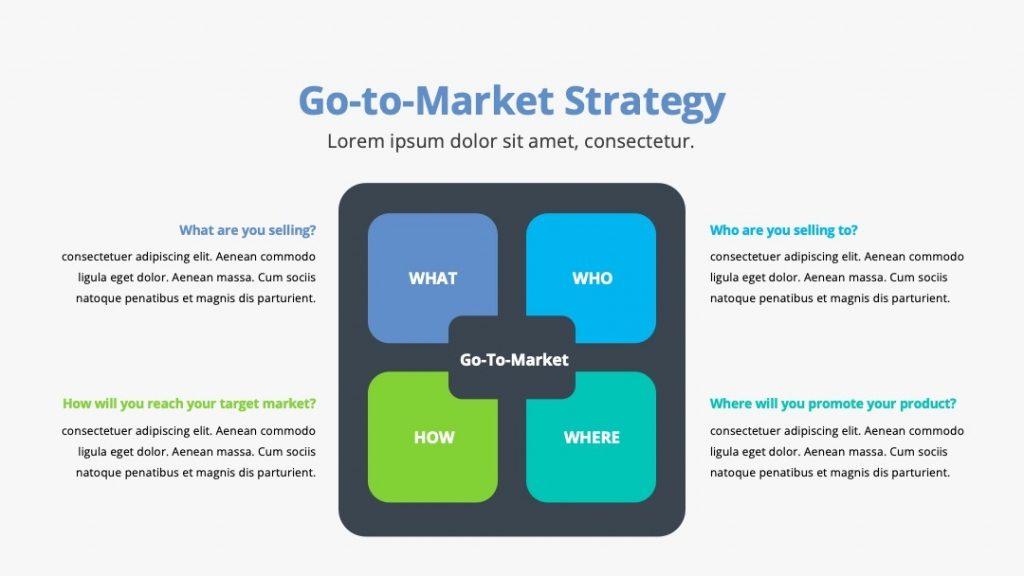 Go-to-Market Strategy
Lorem ipsum dolor sit amet, consectetur.

What are you selling?
consectetuer adipiscing elit. Aenean commodo ligula eget dolor. Aenean massa. Cum sociis natoque penatibus et magnis dis parturient.

How will you reach your target market?
consectetuer adipiscing elit. Aenean commodo ligula eget dolor. Aenean massa. Cum sociis natoque penatibus et magnis dis parturient.

WHAT
WHO
Go-To-Market
HOW
WHERE

Who are you selling to?
consectetuer adipiscing elit. Aenean commodo ligula eget dolor. Aenean massa. Cum sociis natoque penatibus et magnis dis parturient.

Where will you promote your product?
consectetuer adipiscing elit. Aenean commodo ligula eget dolor. Aenean massa. Cum sociis natoque penatibus et magnis dis parturient.